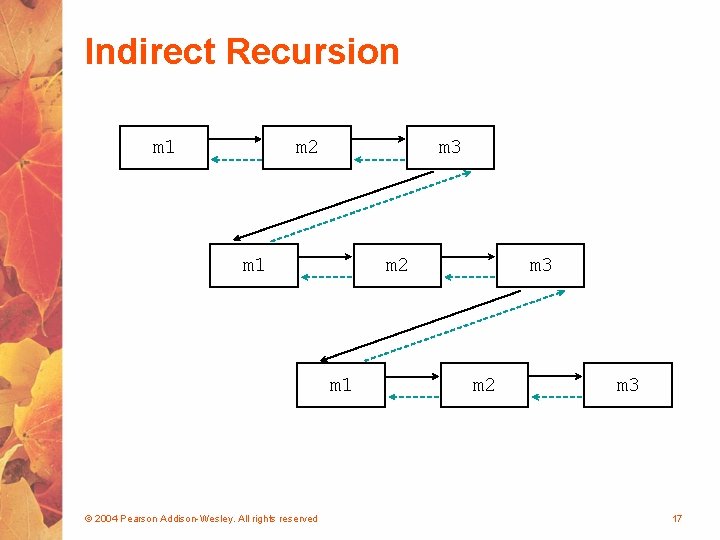 Indirect Recursion

m1

m2

m3

m1

m2

m3

m1

m2

m3

© 2004 Pearson Addison-Wesley. All rights reserved

17